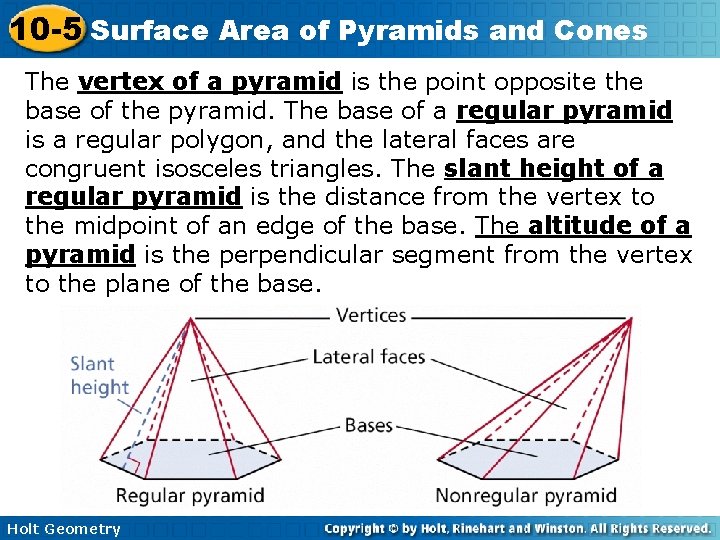 10-5 Surface Area of Pyramids and Cones

The vertex of a pyramid is the point opposite the base of the pyramid. The base of a regular pyramid is a regular polygon, and the lateral faces are congruent isosceles triangles. The slant height of a regular pyramid is the distance from the vertex to the midpoint of an edge of the base. The altitude of a pyramid is the perpendicular segment from the vertex to the plane of the base.

Vertices
Slant height
Lateral faces
Bases
Regular pyramid
Nonregular pyramid

Holt Geometry
Copyright © by Holt, Rinehart and Winston. All Rights Reserved.